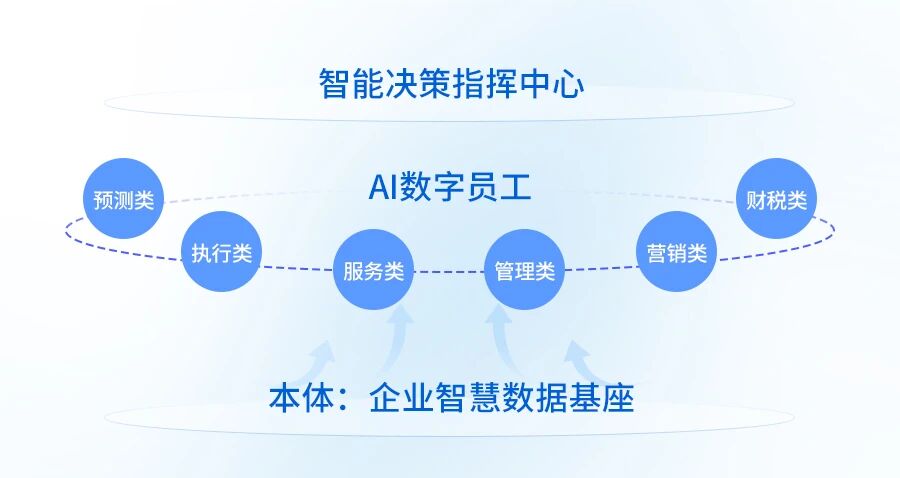 智能决策指挥中心

AI数字员工

预测类
执行类
服务类
管理类
营销类
财税类

本体：企业智慧数据基座